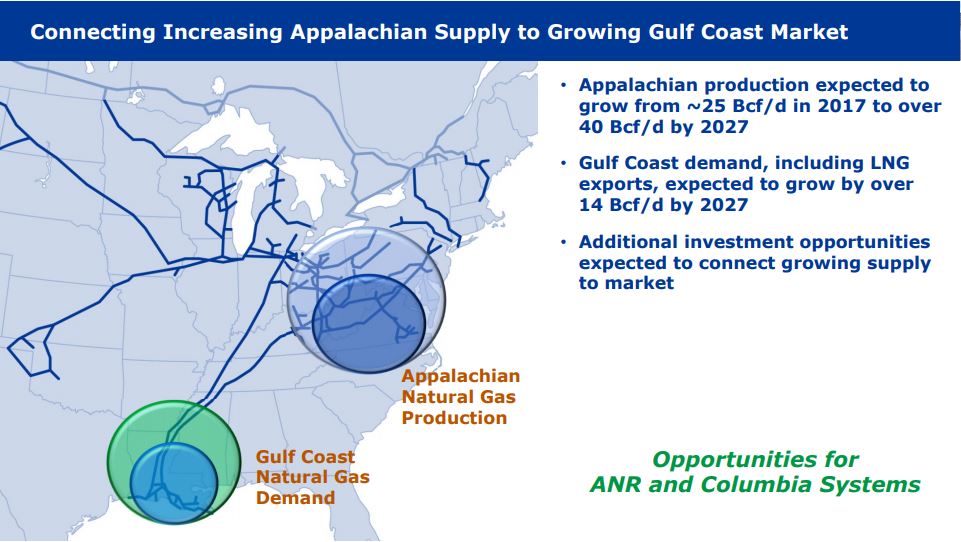 Connecting Increasing Appalachian Supply to Growing Gulf Coast Market

• Appalachian production expected to grow from ~25 Bcf/d in 2017 to over 40 Bcf/d by 2027

• Gulf Coast demand, including LNG exports, expected to grow by over 14 Bcf/d by 2027

• Additional investment opportunities expected to connect growing supply to market

Appalachian Natural Gas Production

Gulf Coast Natural Gas Demand

Opportunities for ANR and Columbia Systems